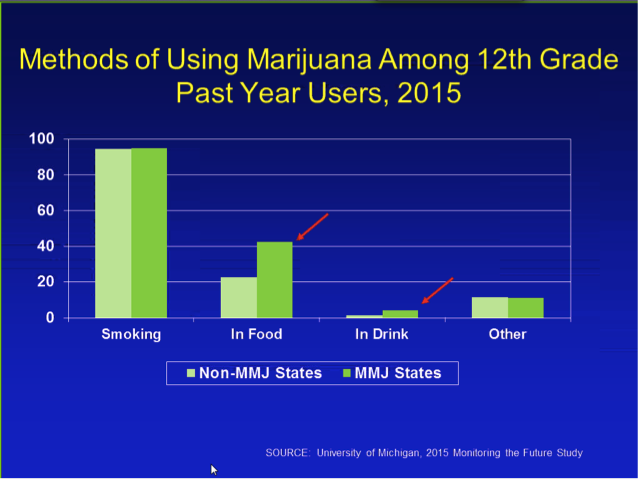 Methods of Using Marijuana Among 12th Grade Past Year Users, 2015

100
80
60
40
20
0

Smoking
In Food
In Drink
Other

Non-MMJ States
MMJ States

SOURCE: University of Michigan, 2015 Monitoring the Future Study